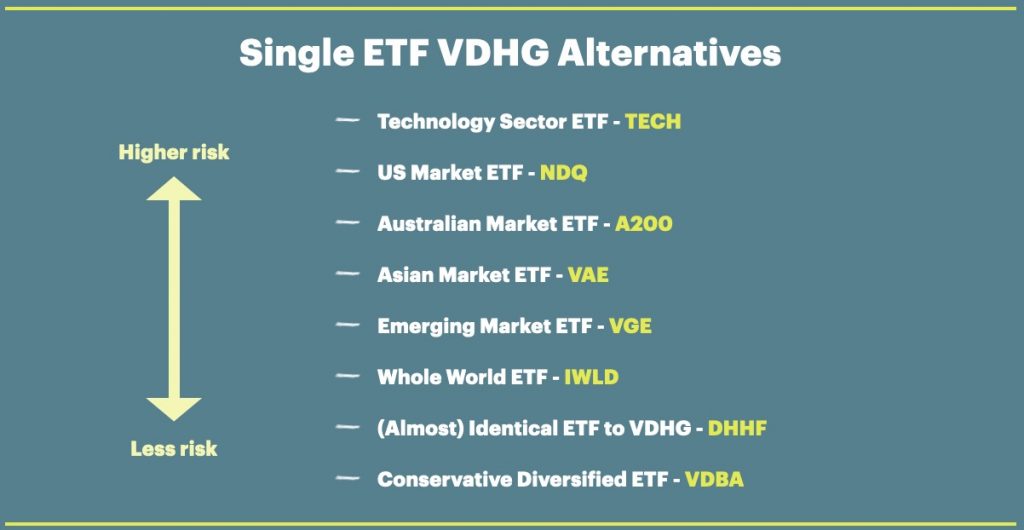 Single ETF VDHG Alternatives

Higher risk

Less risk

— Technology Sector ETF - TECH

— US Market ETF - NDQ

— Australian Market ETF - A200

— Asian Market ETF - VAE

— Emerging Market ETF - VGE

— Whole World ETF - IWLD

— (Almost) Identical ETF to VDHG - DHHF

— Conservative Diversified ETF - VDBA